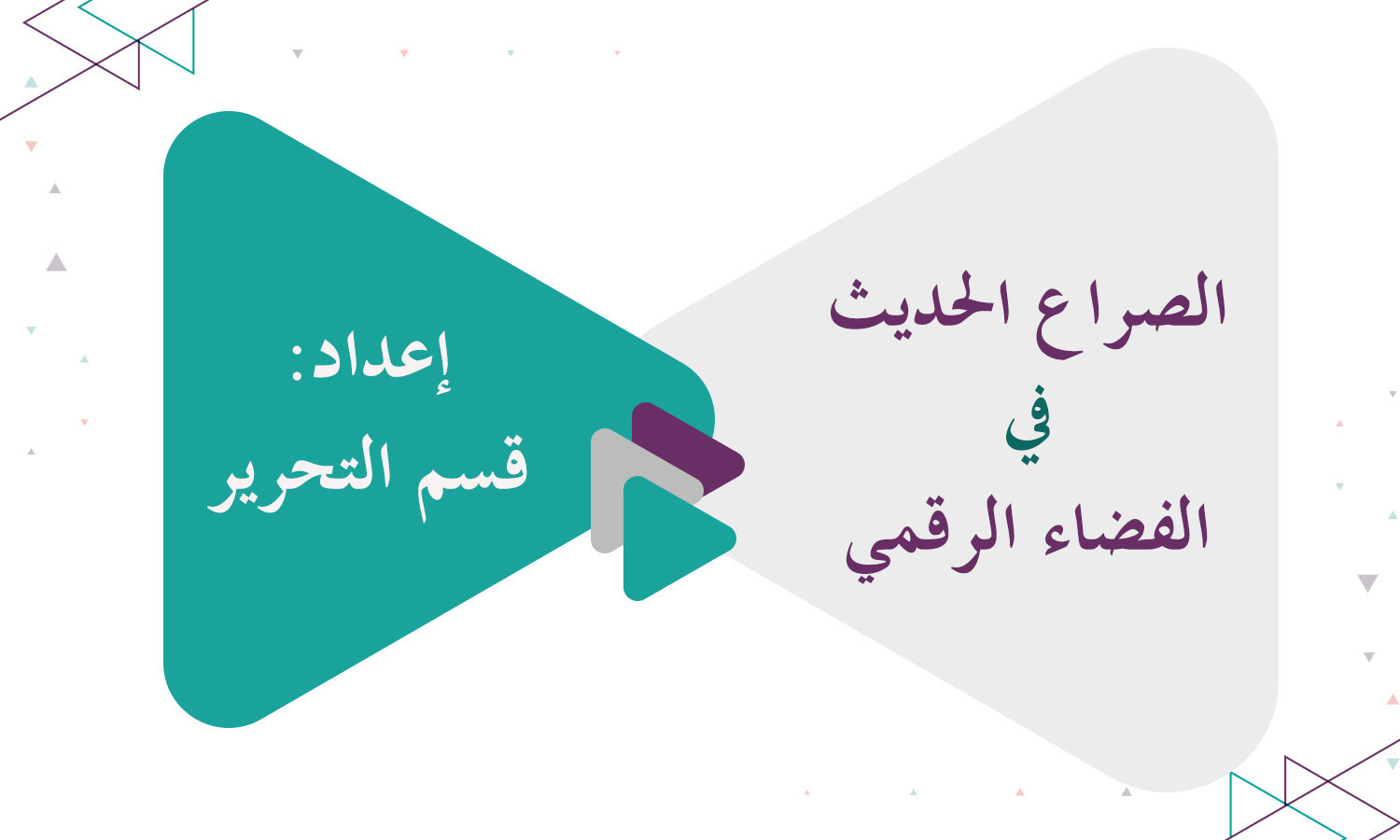 الصراع الحديث
في
الفضاء الرقمي

إعداد:
قسم التحرير